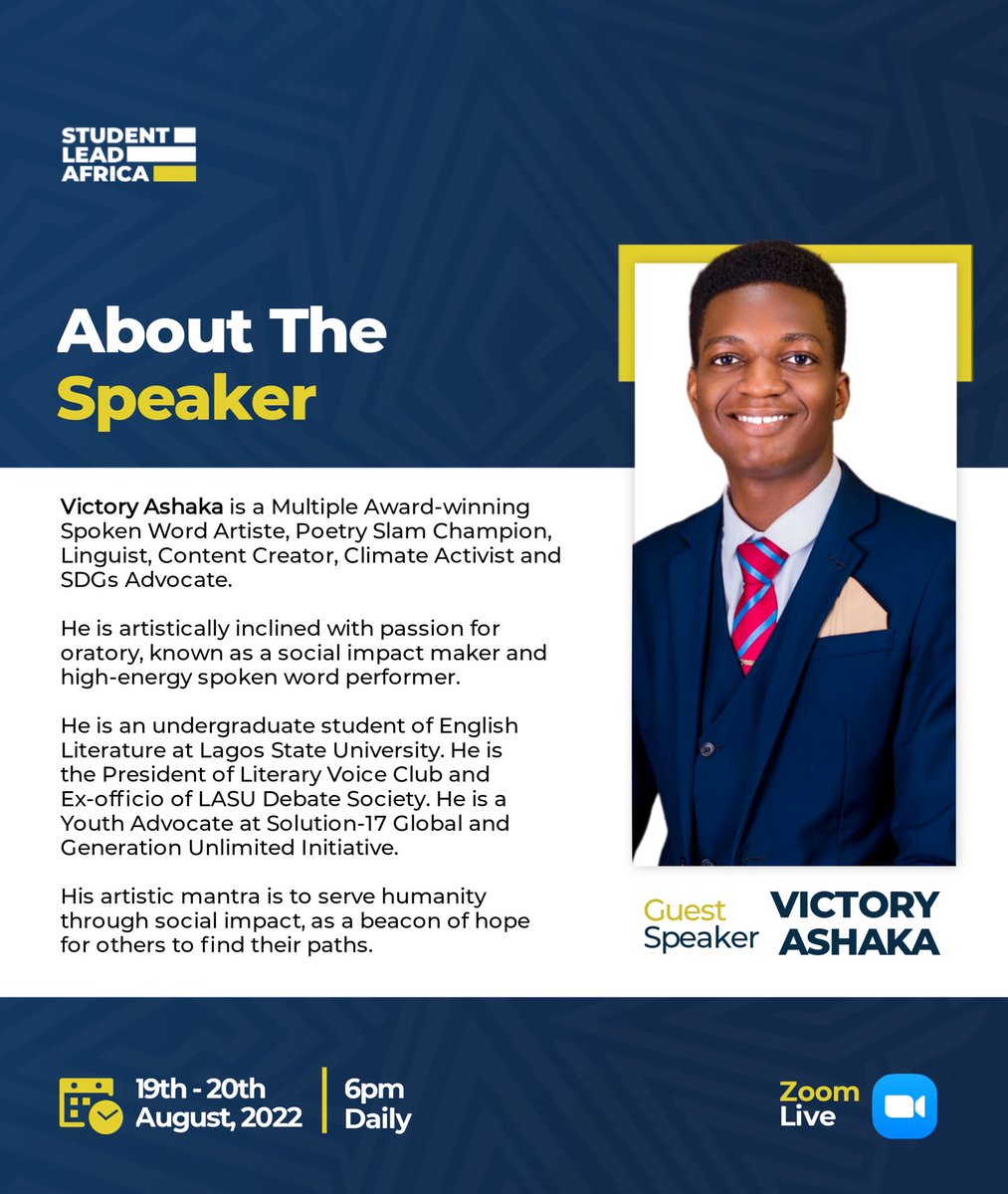 STUDENT
LEAD
AFRICA

About The
Speaker

Victory Ashaka is a Multiple Award-winning Spoken Word Artiste, Poetry Slam Champion, Linguist, Content Creator, Climate Activist and SDGs Advocate.

He is artistically inclined with passion for oratory, known as a social impact maker and high-energy spoken word performer.

He is an undergraduate student of English Literature at Lagos State University. He is the President of Literary Voice Club and Ex-officio of LASU Debate Society. He is a Youth Advocate at Solution-17 Global and Generation Unlimited Initiative.

His artistic mantra is to serve humanity through social impact, as a beacon of hope for others to find their paths.

Guest Speaker

VICTORY ASHAKA

19th - 20th August, 2022

6pm Daily

Zoom Live